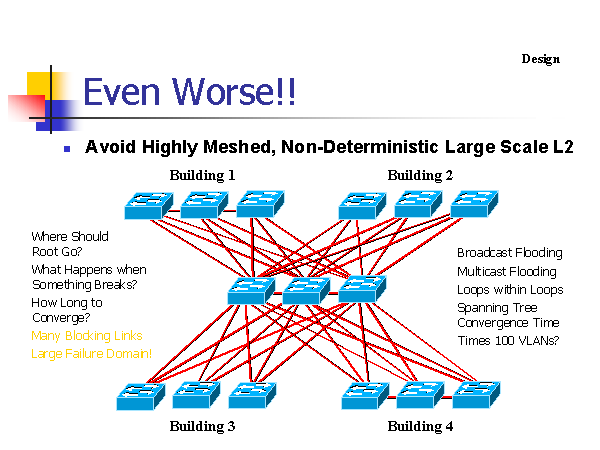 Design

Even Worse!!

Avoid Highly Meshed, Non-Deterministic Large Scale L2

Building 1

Building 2

Where Should Root Go?

What Happens when Something Breaks?

How Long to Converge?

Many Blocking Links

Large Failure Domain!

Broadcast Flooding

Multicast Flooding

Loops within Loops

Spanning Tree Convergence Time

Times 100 VLANs?

Building 3

Building 4